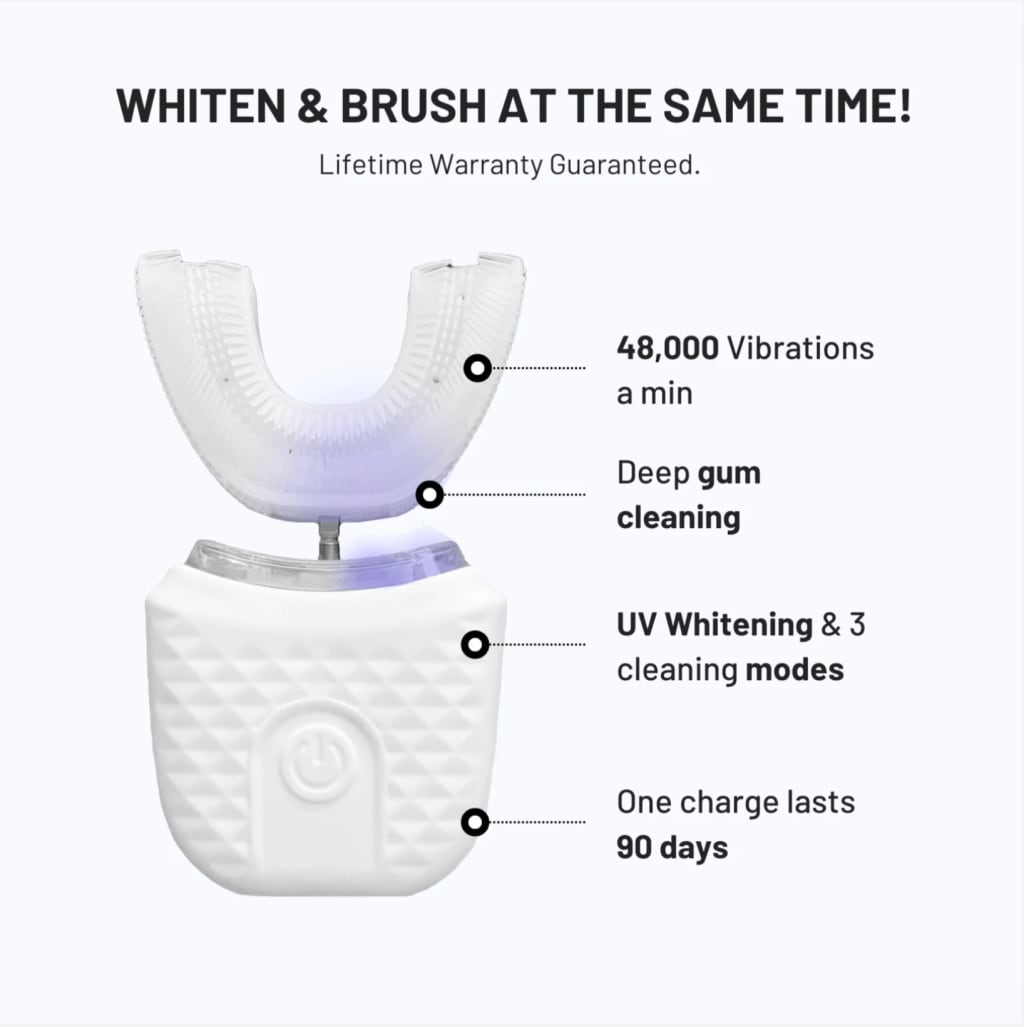 WHITEN & BRUSH AT THE SAME TIME!

Lifetime Warranty Guaranteed.

48,000 Vibrations a min

Deep gum cleaning

UV Whitening & 3 cleaning modes

One charge lasts 90 days